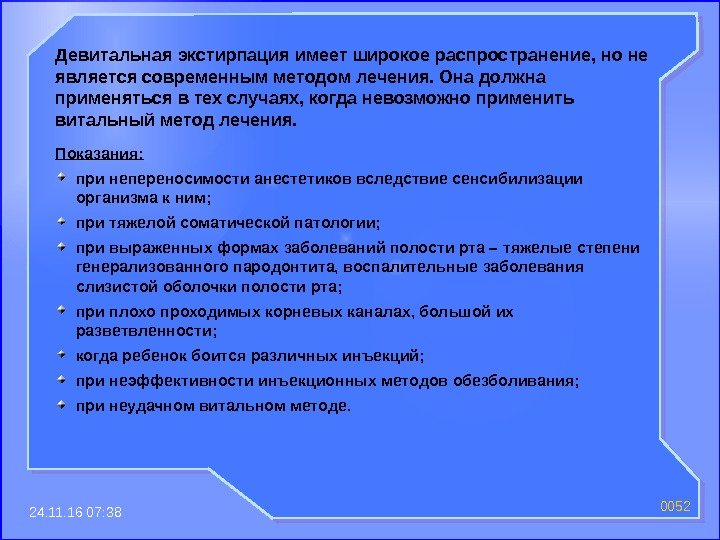 Девитальная экстирпация имеет широкое распространение, но не является современным методом лечения. Она должна применяться в тех случаях, когда невозможно применить витальный метод лечения.

Показания:

при непереносимости анестетиков вследствие сенсибилизации организма к ним;

при тяжелой соматической патологии;

при выраженных формах заболеваний полости рта – тяжелые степени генерализованного пародонтита, воспалительные заболевания слизистой оболочки полости рта;

при плохо проходимых корневых каналах, большой их разветвленности;

когда ребенок боится различных инъекций;

при неэффективности инъекционных методов обезболивания;

при неудачном витальном методе.

24.11.16 07:38

0052